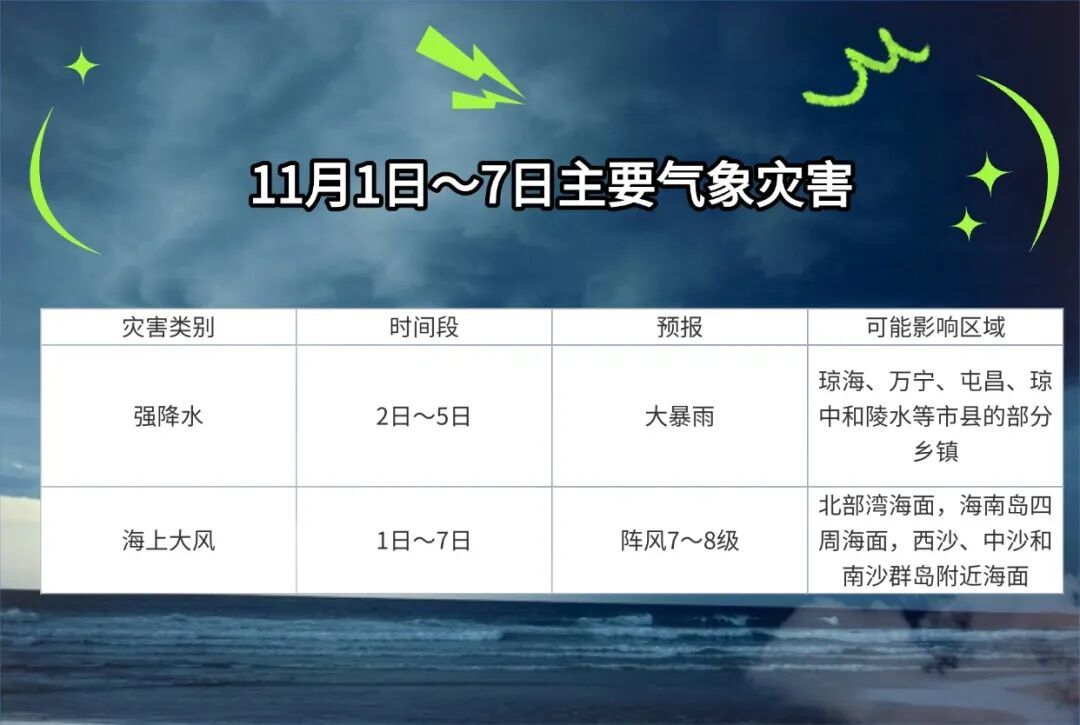 11月1日～7日主要气象灾害

| 灾害类别 | 时间段 | 预报 | 可能影响区域 |
|---|---|---|---|
| 强降水 | 2日～5日 | 大暴雨 | 琼海、万宁、屯昌、琼中和陵水等市县的部分乡镇 |
| 海上大风 | 1日～7日 | 阵风7～8级 | 北部湾海面，海南岛四周海面，西沙、中沙和南沙群岛附近海面 |